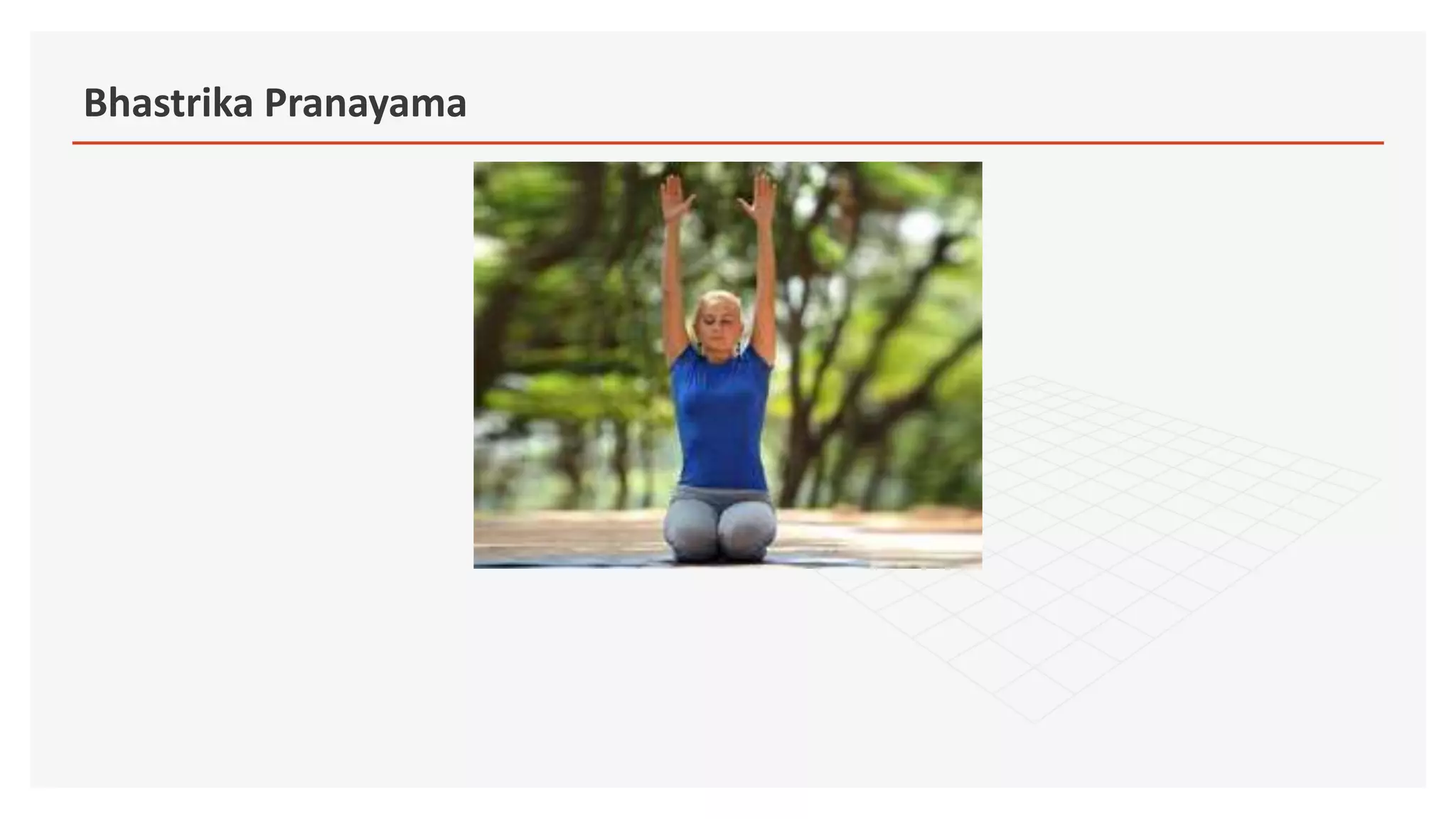 Bhastrika Pranayama